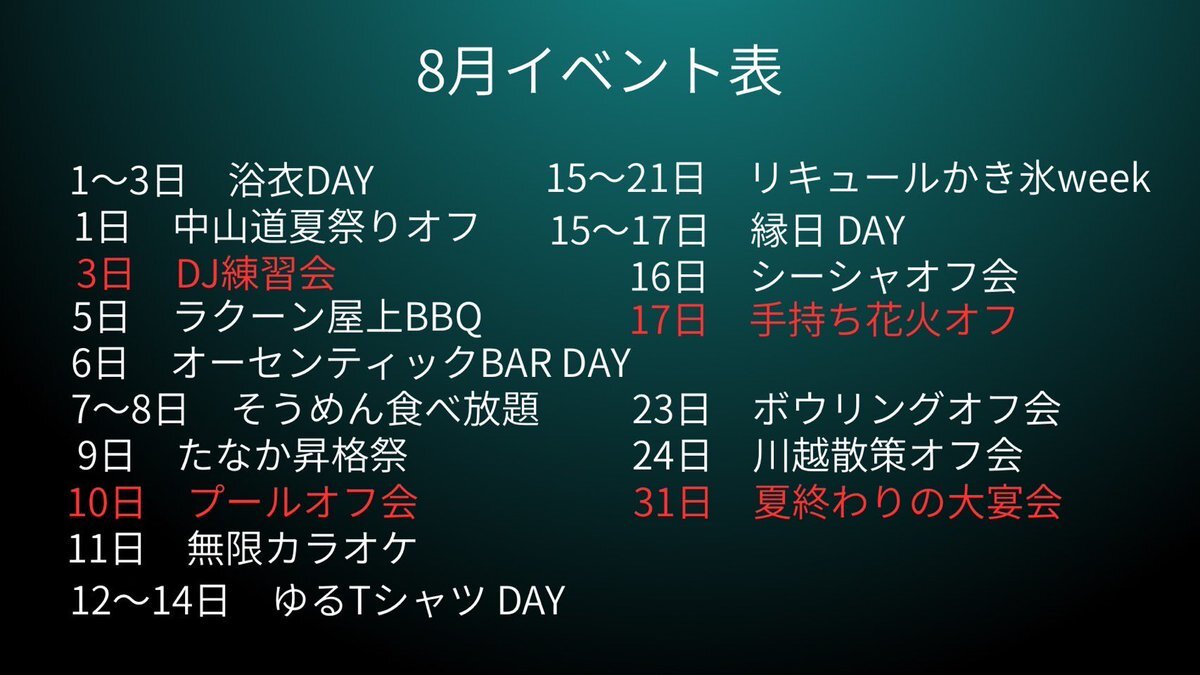 8月イベント表

1〜3日　浴衣DAY
1日　中山道夏祭りオフ
3日　DJ練習会
5日　ラクーン屋上BBQ
6日　オーセンティックBAR DAY
7〜8日　そうめん食べ放題
9日　たなか昇格祭
10日　プールオフ会
11日　無限カラオケ
12〜14日　ゆるTシャツ DAY

15〜21日　リキュールかき氷week
15〜17日　縁日 DAY
16日　シーシャオフ会
17日　手持ち花火オフ
23日　ボウリングオフ会
24日　川越散策オフ会
31日　夏終わりの大宴会